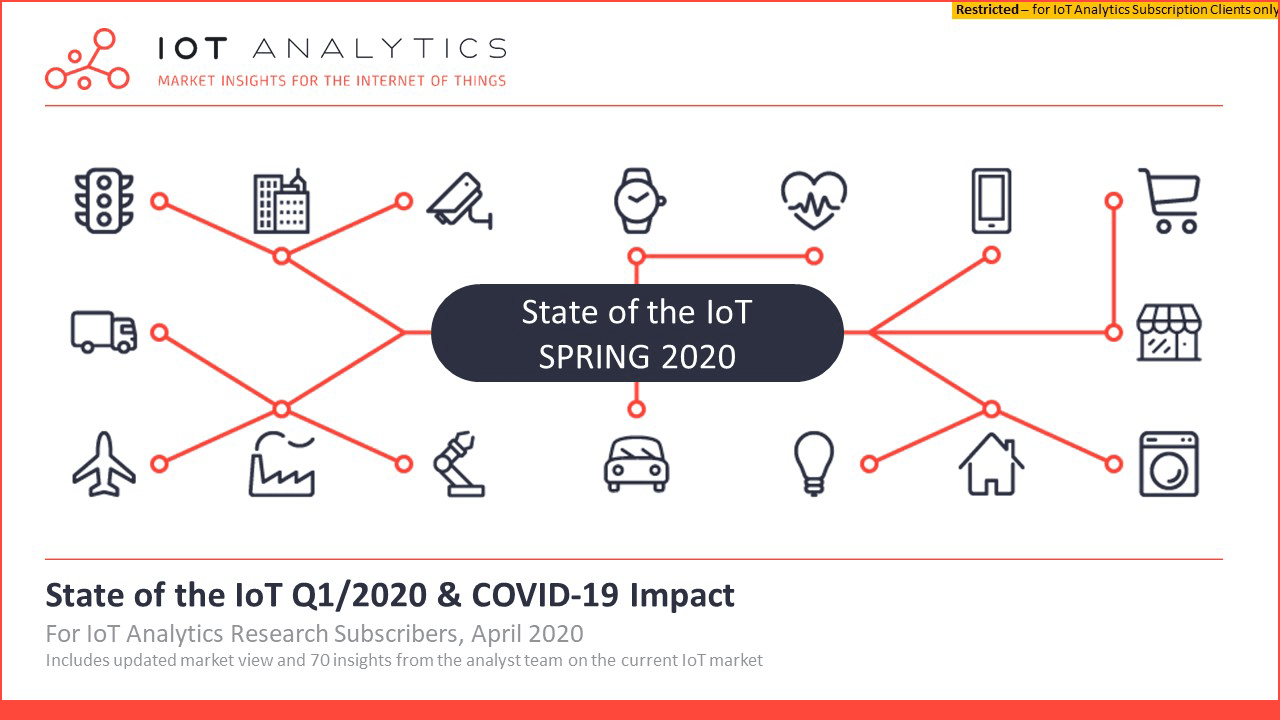 Restricted – for IoT Analytics Subscription Clients only

IOT ANALYTICS
MARKET INSIGHTS FOR THE INTERNET OF THINGS

State of the IoT
SPRING 2020

State of the IoT Q1/2020 & COVID-19 Impact
For IoT Analytics Research Subscribers, April 2020
Includes updated market view and 70 insights from the analyst team on the current IoT market